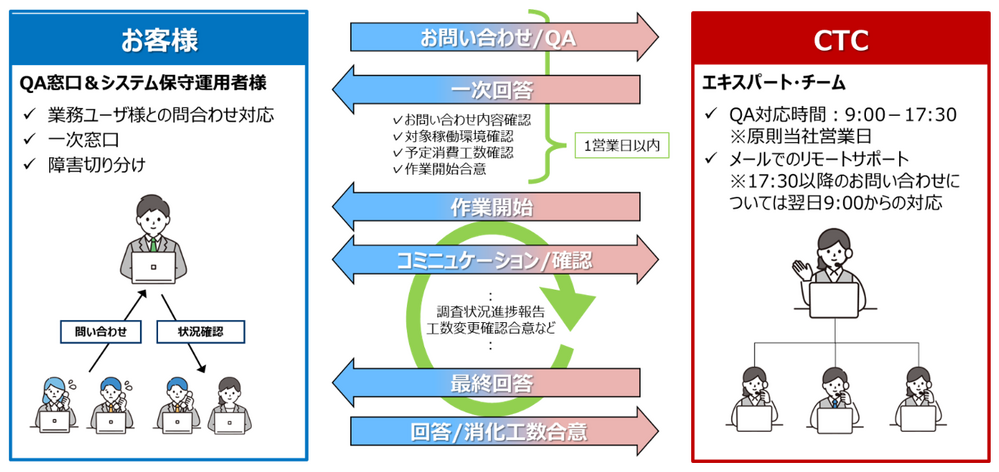 お客様

QA窓口＆システム保守運用者様

✓ 業務ユーザ様との問合わせ対応
✓ 一次窓口
✓ 障害切り分け

問い合わせ

状況確認

お問い合わせ/QA

一次回答

✓お問い合わせ内容確認
✓対象稼働環境確認
✓予定消費工数確認
✓作業開始合意

1営業日以内

作業開始

コミニュケーション/確認

:
調査状況進捗報告
工数変更確認合意など
:

最終回答

回答/消化工数合意

CTC

エキスパート・チーム

✓ QA対応時間：9:00－17:30
※原則当社営業日
✓ メールでのリモートサポート
※17:30以降のお問い合わせについては翌日9:00からの対応